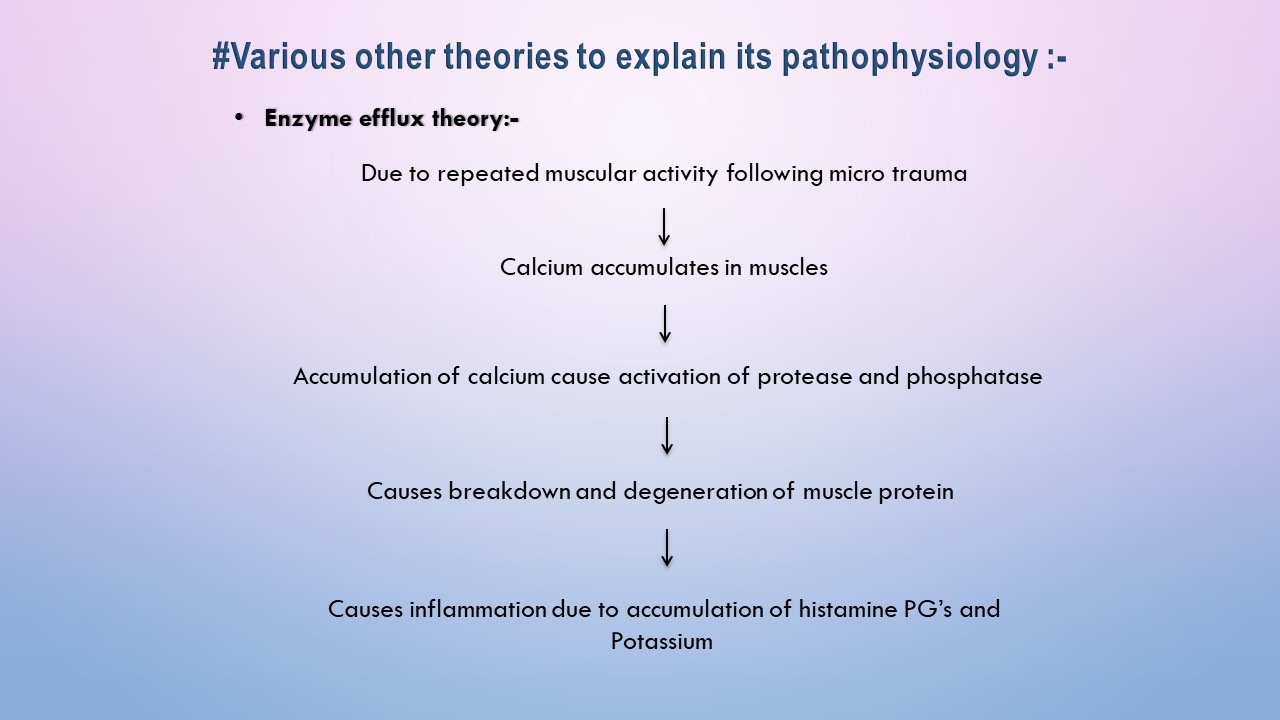 #Various other theories to explain its pathophysiology :-

• Enzyme efflux theory:-

Due to repeated muscular activity following micro trauma

↓

Calcium accumulates in muscles

↓

Accumulation of calcium cause activation of protease and phosphatase

↓

Causes breakdown and degeneration of muscle protein

↓

Causes inflammation due to accumulation of histamine PG's and Potassium